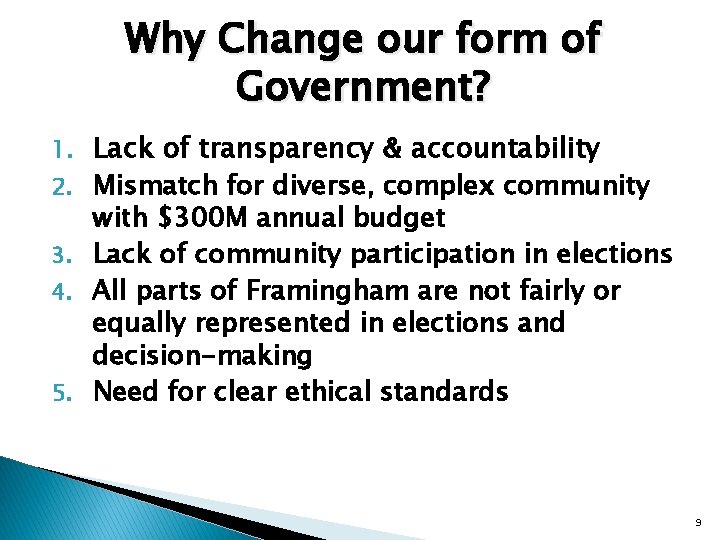 Why Change our form of Government?

1. Lack of transparency & accountability
2. Mismatch for diverse, complex community with \$300M annual budget
3. Lack of community participation in elections
4. All parts of Framingham are not fairly or equally represented in elections and decision-making
5. Need for clear ethical standards

9